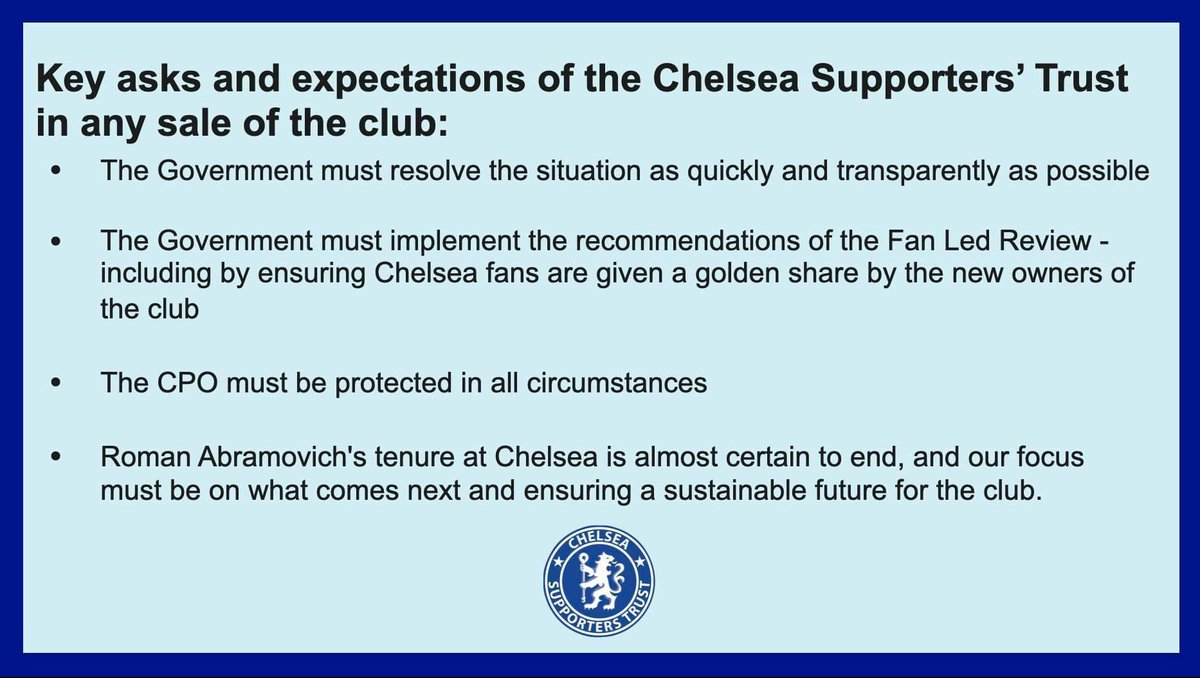 Key asks and expectations of the Chelsea Supporters' Trust in any sale of the club:

• The Government must resolve the situation as quickly and transparently as possible

• The Government must implement the recommendations of the Fan Led Review - including by ensuring Chelsea fans are given a golden share by the new owners of the club

• The CPO must be protected in all circumstances

• Roman Abramovich's tenure at Chelsea is almost certain to end, and our focus must be on what comes next and ensuring a sustainable future for the club.

CHELSEA
SUPPORTERS TRUST